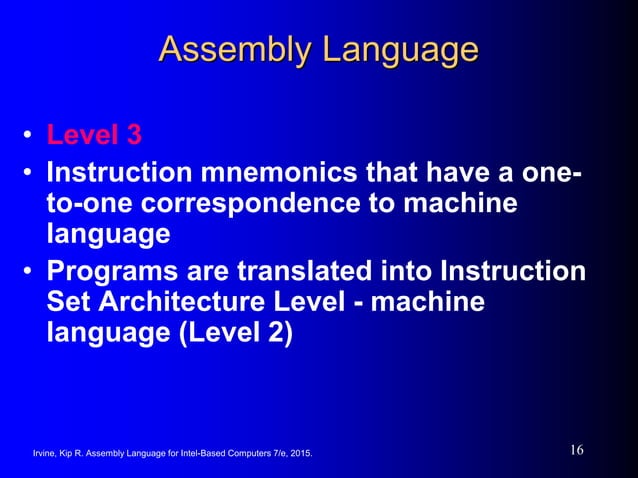 Assembly Language

• Level 3
• Instruction mnemonics that have a one-to-one correspondence to machine language
• Programs are translated into Instruction Set Architecture Level - machine language (Level 2)

Irvine, Kip R. Assembly Language for Intel-Based Computers 7/e, 2015.

16